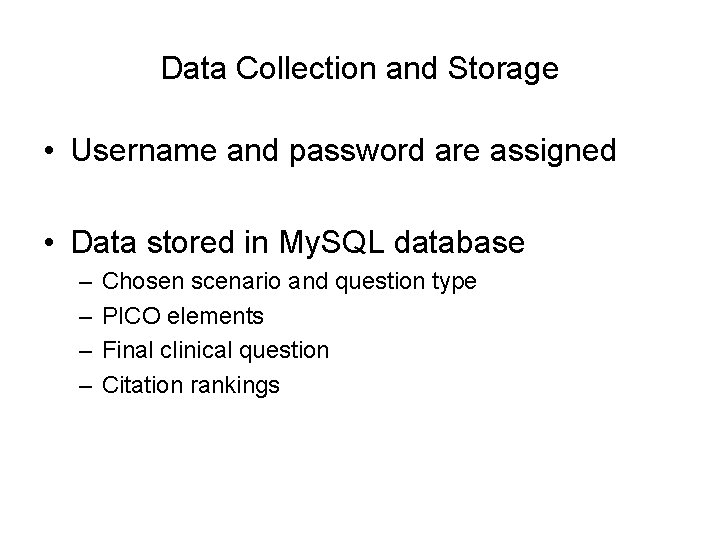 Data Collection and Storage

• Username and password are assigned

• Data stored in MySQL database
– Chosen scenario and question type
– PICO elements
– Final clinical question
– Citation rankings